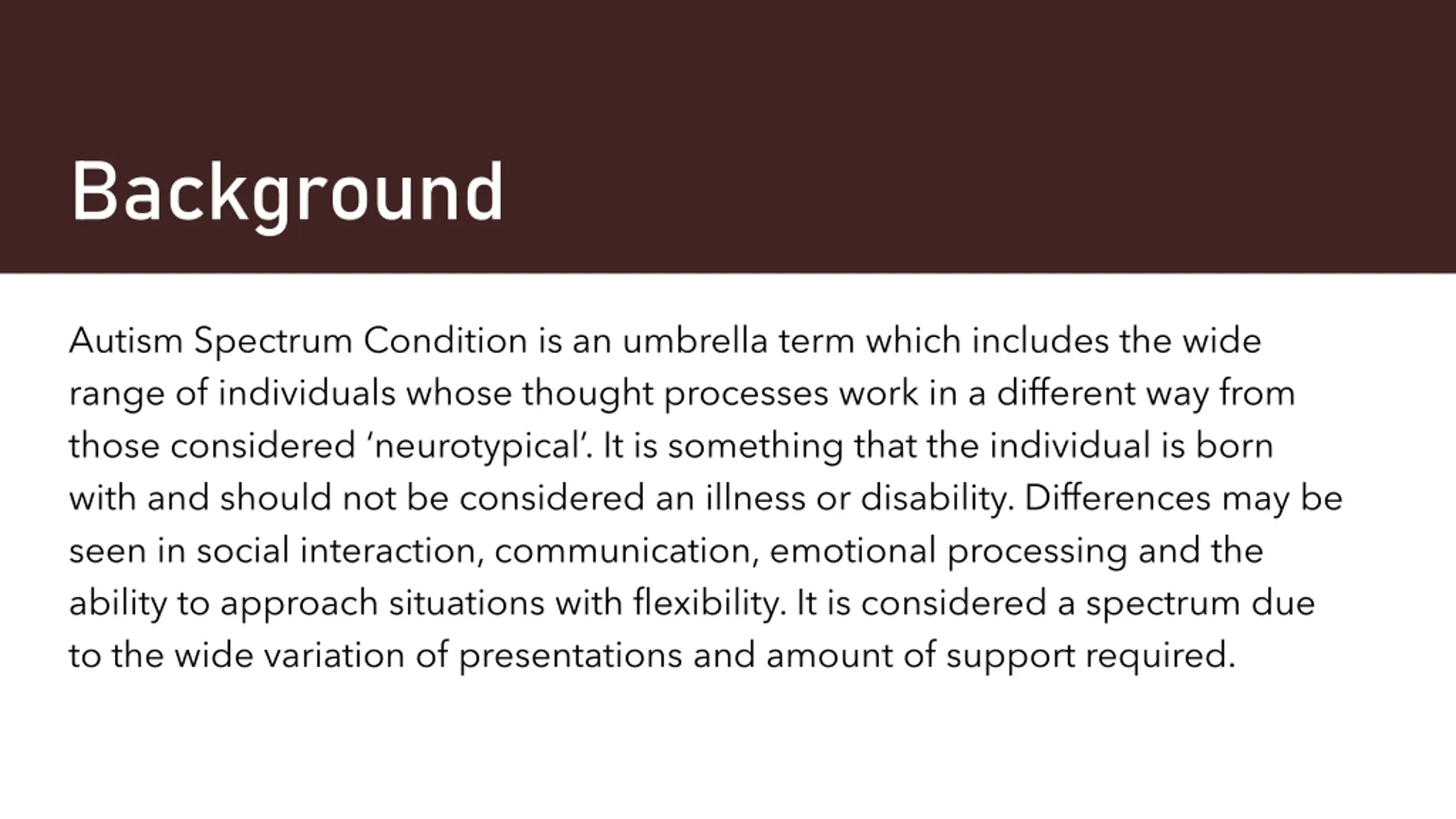 Background

Autism Spectrum Condition is an umbrella term which includes the wide range of individuals whose thought processes work in a different way from those considered ‘neurotypical’. It is something that the individual is born with and should not be considered an illness or disability. Differences may be seen in social interaction, communication, emotional processing and the ability to approach situations with flexibility. It is considered a spectrum due to the wide variation of presentations and amount of support required.